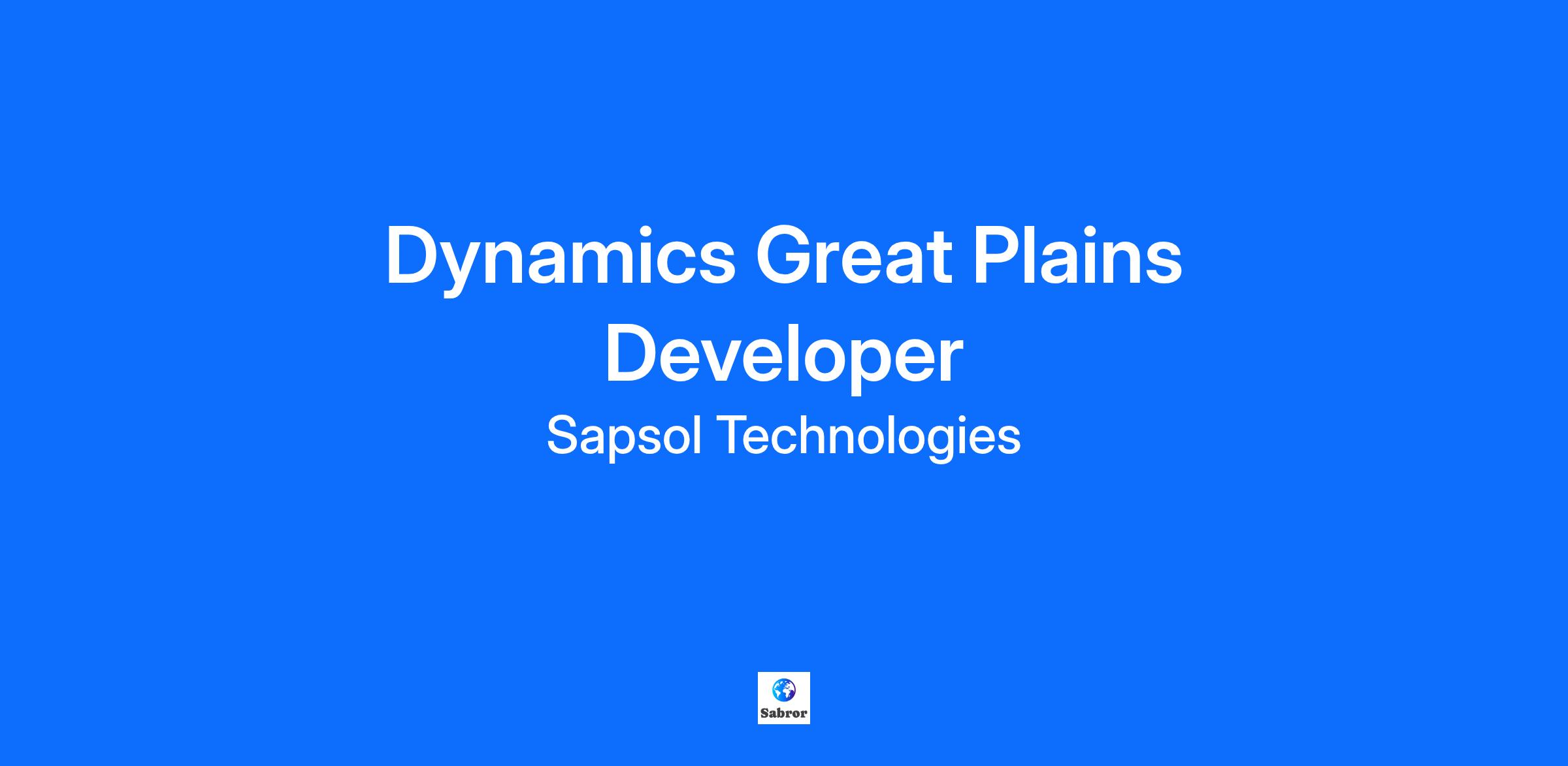 Dynamics Great Plains Developer

Sapsol Technologies

Sabror